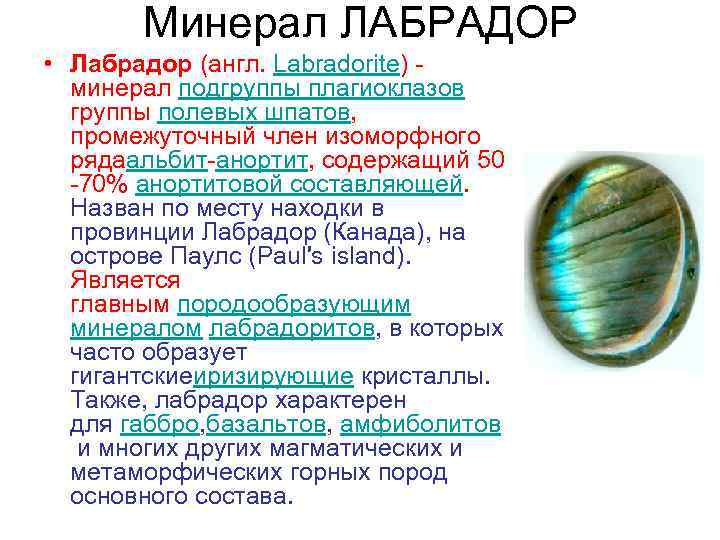 Минерал ЛАБРАДОР

• Лабрадор (англ. Labradorite) - минерал подгруппы плагиоклазов группы полевых шпатов, промежуточный член изоморфного рядаальбит-анортит, содержащий 50 -70% анортитовой составляющей. Назван по месту находки в провинции Лабрадор (Канада), на острове Паулс (Paul's island). Является главным породообразующим минералом лабрадоритов, в которых часто образует гигантскиеиризирующие кристаллы. Также, лабрадор характерен для габбро,базальтов, амфиболитов и многих других магматических и метаморфических горных пород основного состава.